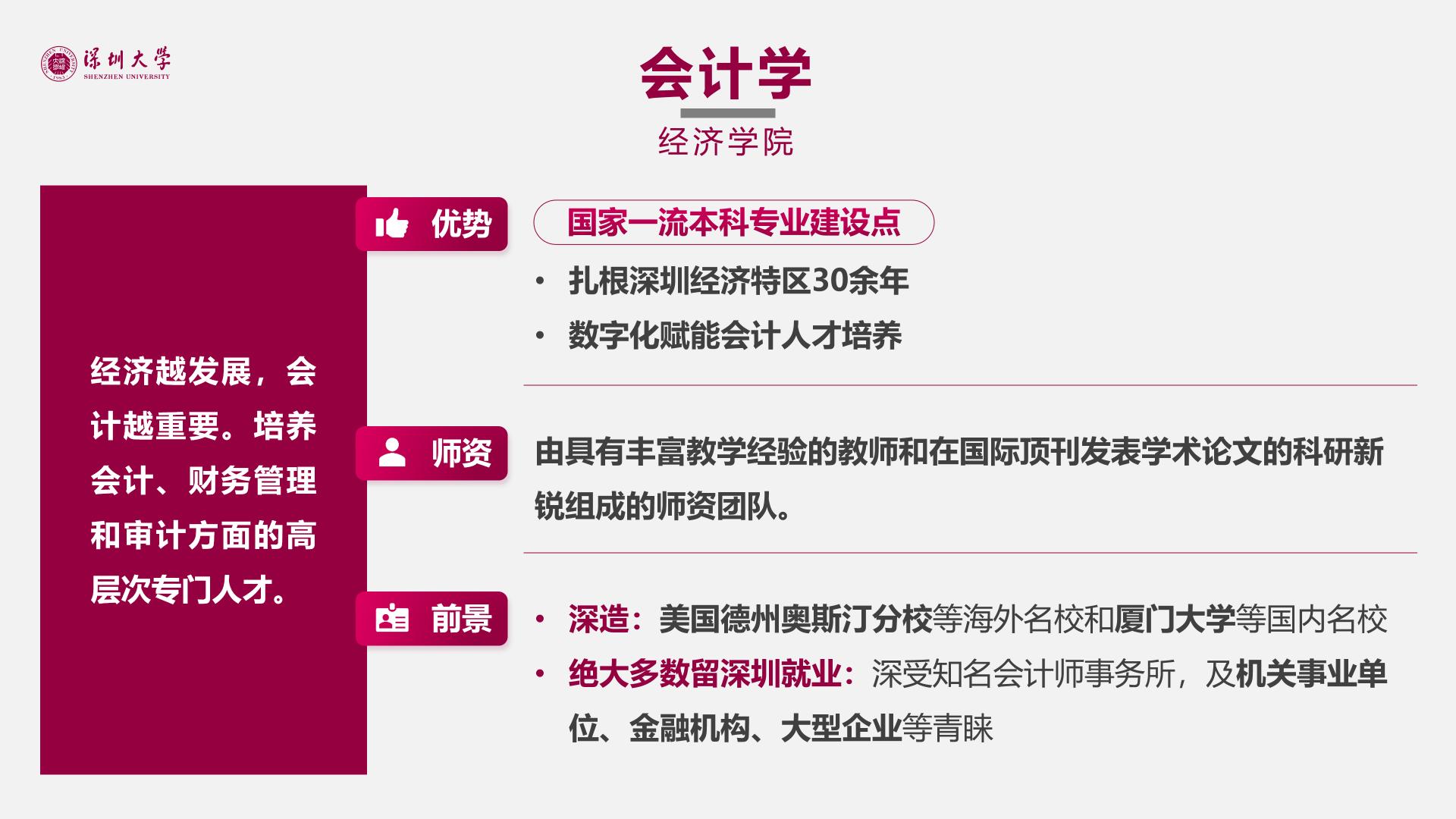 深圳大学
SHENZHEN UNIVERSITY

会计学

经济学院

经济越发展，会计越重要。培养会计、财务管理和审计方面的高层次专门人才。

优势

国家一流本科专业建设点

• 扎根深圳经济特区30余年
• 数字化赋能会计人才培养

师资

由具有丰富教学经验的教师和在国际顶刊发表学术论文的科研新锐组成的师资团队。

前景

• 深造：美国德州奥斯汀分校等海外名校和厦门大学等国内名校
• 绝大多数留深圳就业：深受知名会计师事务所，及机关事业单位、金融机构、大型企业等青睐